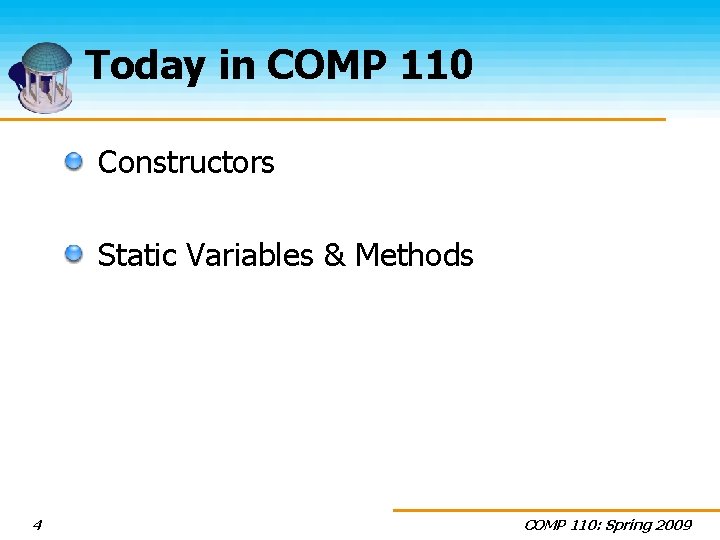 Today in COMP 110

Constructors

Static Variables & Methods

4

COMP 110: Spring 2009